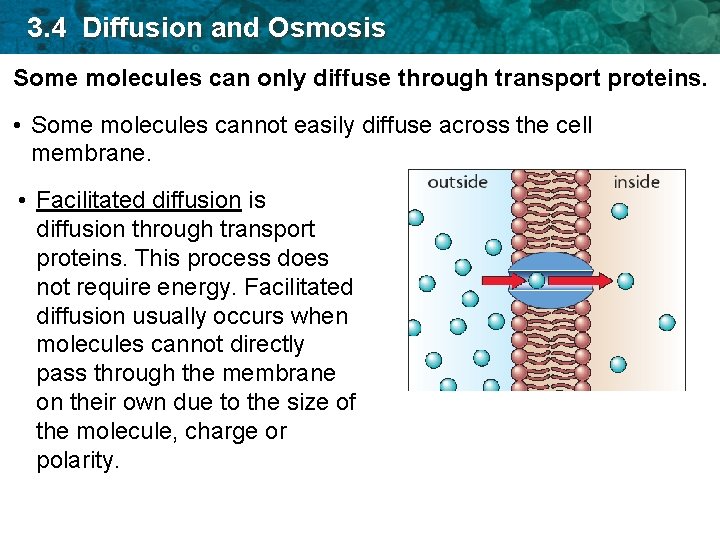 3.4 Diffusion and Osmosis

Some molecules can only diffuse through transport proteins.

• Some molecules cannot easily diffuse across the cell membrane.

• Facilitated diffusion is diffusion through transport proteins. This process does not require energy. Facilitated diffusion usually occurs when molecules cannot directly pass through the membrane on their own due to the size of the molecule, charge or polarity.

outside

inside